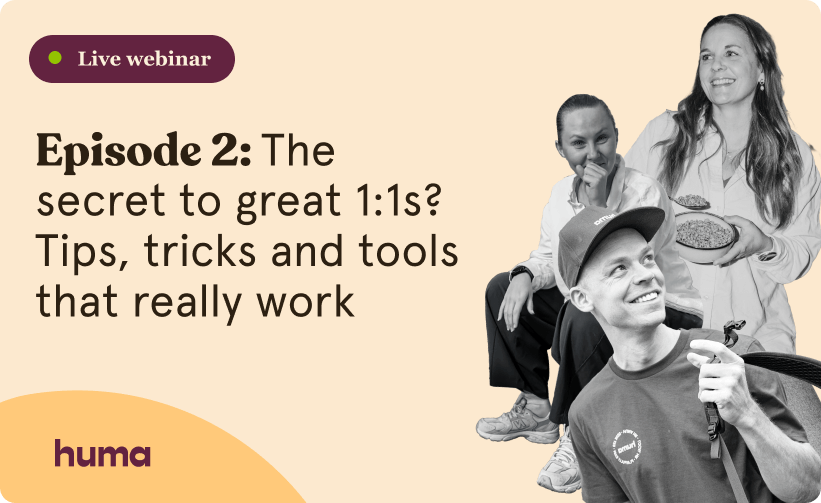 Live webinar

Episode 2: The secret to great 1:1s? Tips, tricks and tools that really work

huma